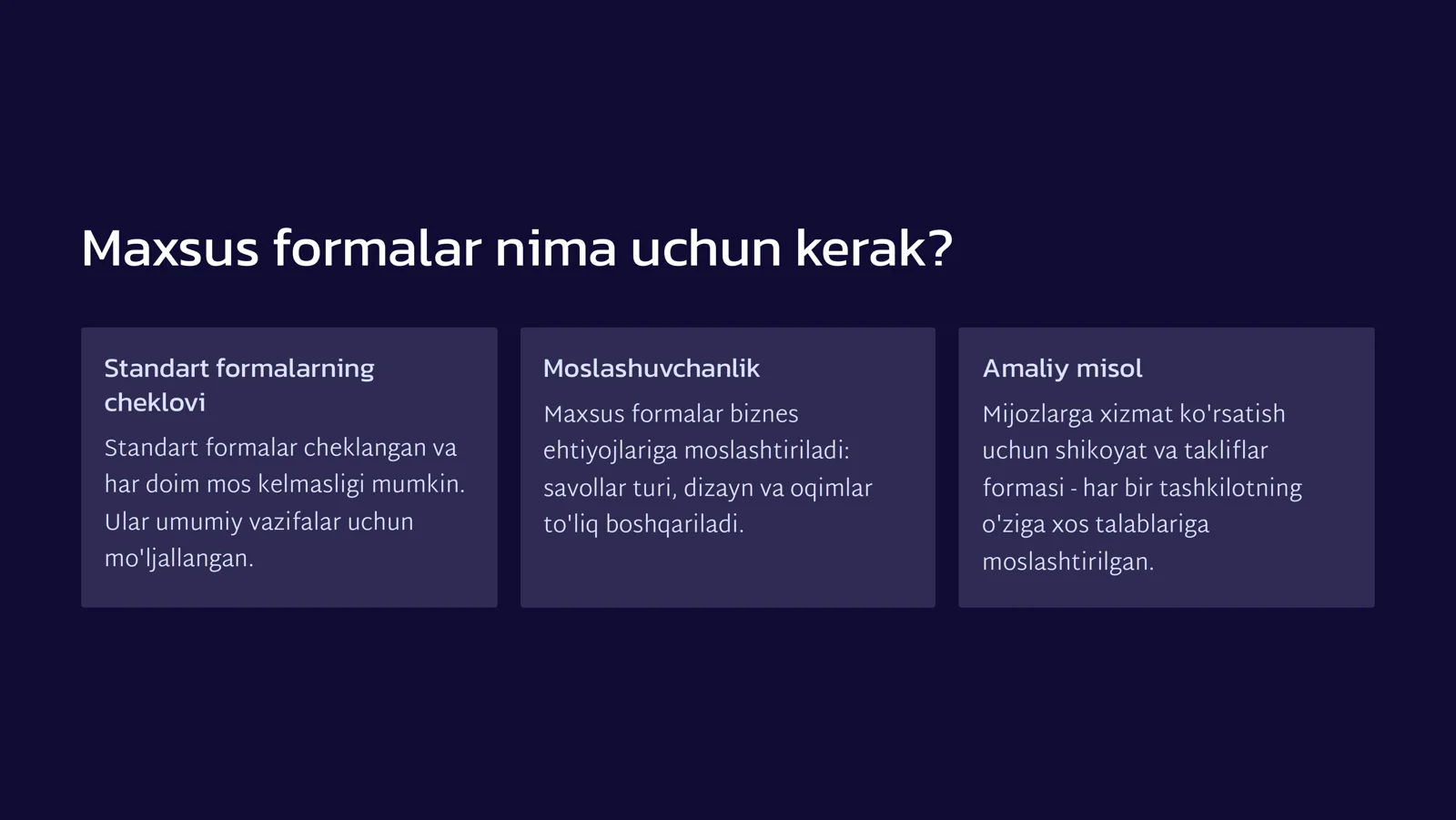 Maxsus formalar nima uchun kerak?

Standart formalarning cheklovi

Standart formalar cheklangan va har doim mos kelmasligi mumkin. Ular umumiy vazifalar uchun mo'ljallangan.

Moslashuvchanlik

Maxsus formalar biznes ehtiyojlariga moslashtiriladi: savollar turi, dizayn va oqimlar to'liq boshqariladi.

Amaliy misol

Mijozlarga xizmat ko'rsatish uchun shikoyat va takliflar formasi - har bir tashkilotning o'ziga xos talablariga moslashtirilgan.